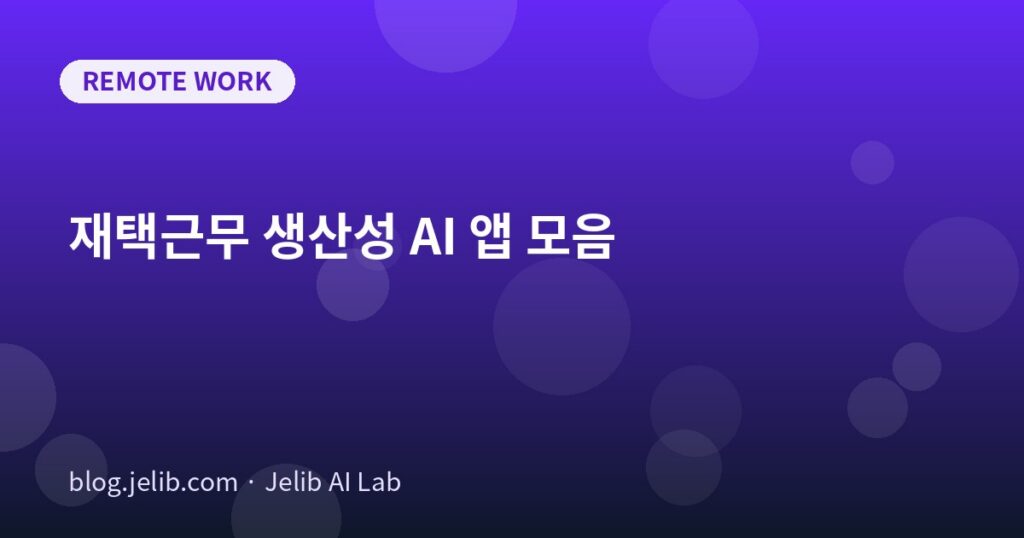 REMOTE WORK

재택근무 생산성 AI 앱 모음

blog.jelib.com · Jelib AI Lab